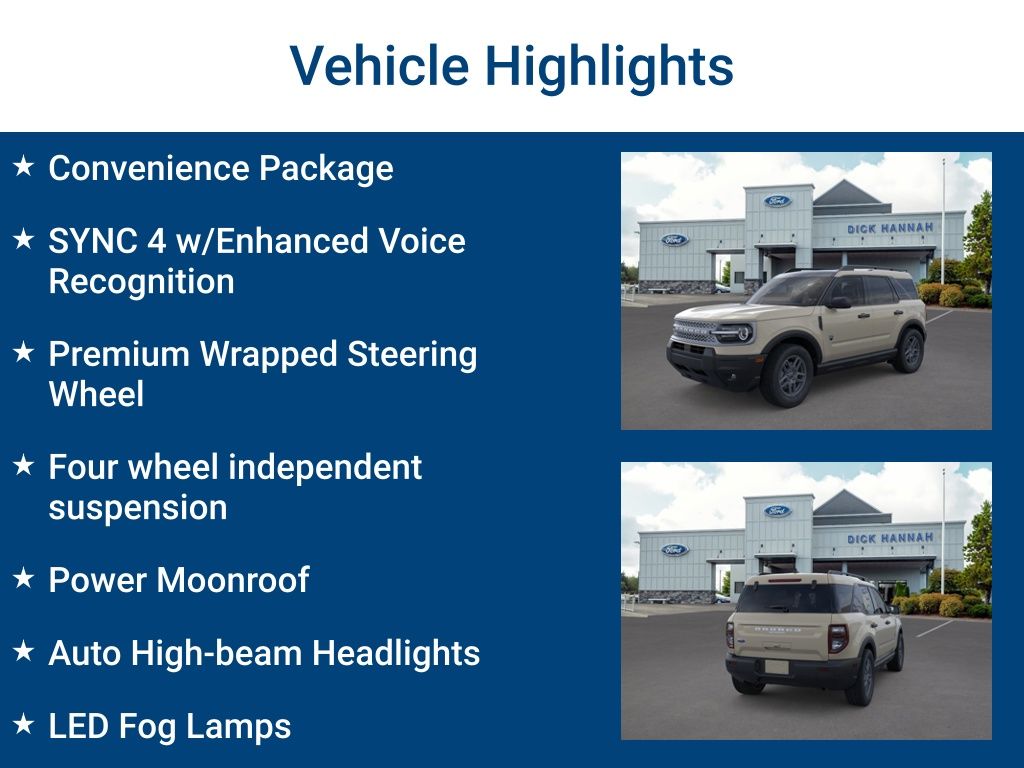 Vehicle Highlights

★ Convenience Package

★ SYNC 4 w/Enhanced Voice Recognition

★ Premium Wrapped Steering Wheel

★ Four wheel independent suspension

★ Power Moonroof

★ Auto High-beam Headlights

★ LED Fog Lamps

Ford
Ford
DICK HANNAH

Ford
Ford
DICK HANNAH
BRONCO